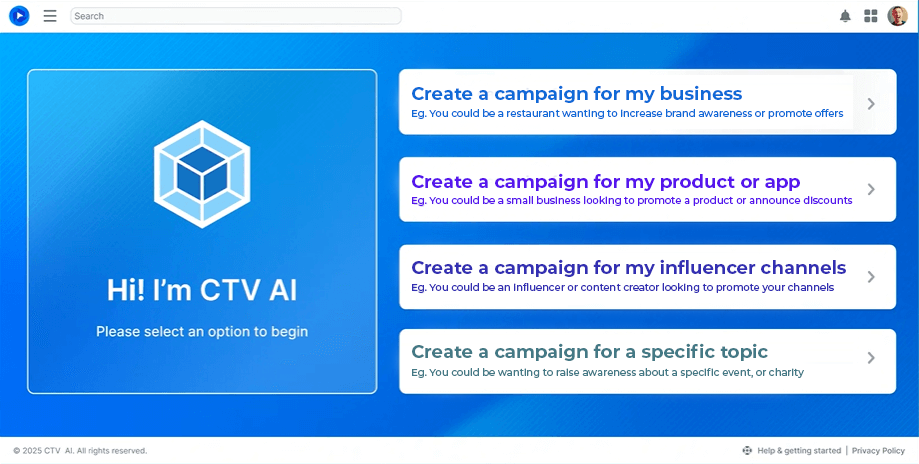 Search

Hi! I'm CTV AI

Please select an option to begin

Create a campaign for my business
Eg. You could be a restaurant wanting to increase brand awareness or promote offers

Create a campaign for my product or app
Eg. You could be a small business looking to promote a product or announce discounts

Create a campaign for my influencer channels
Eg. You could be an influencer or content creator looking to promote your channels

Create a campaign for a specific topic
Eg. You could be wanting to raise awareness about a specific event, or charity

© 2025 CTV AI. All rights reserved.

Help & getting started | Privacy Policy